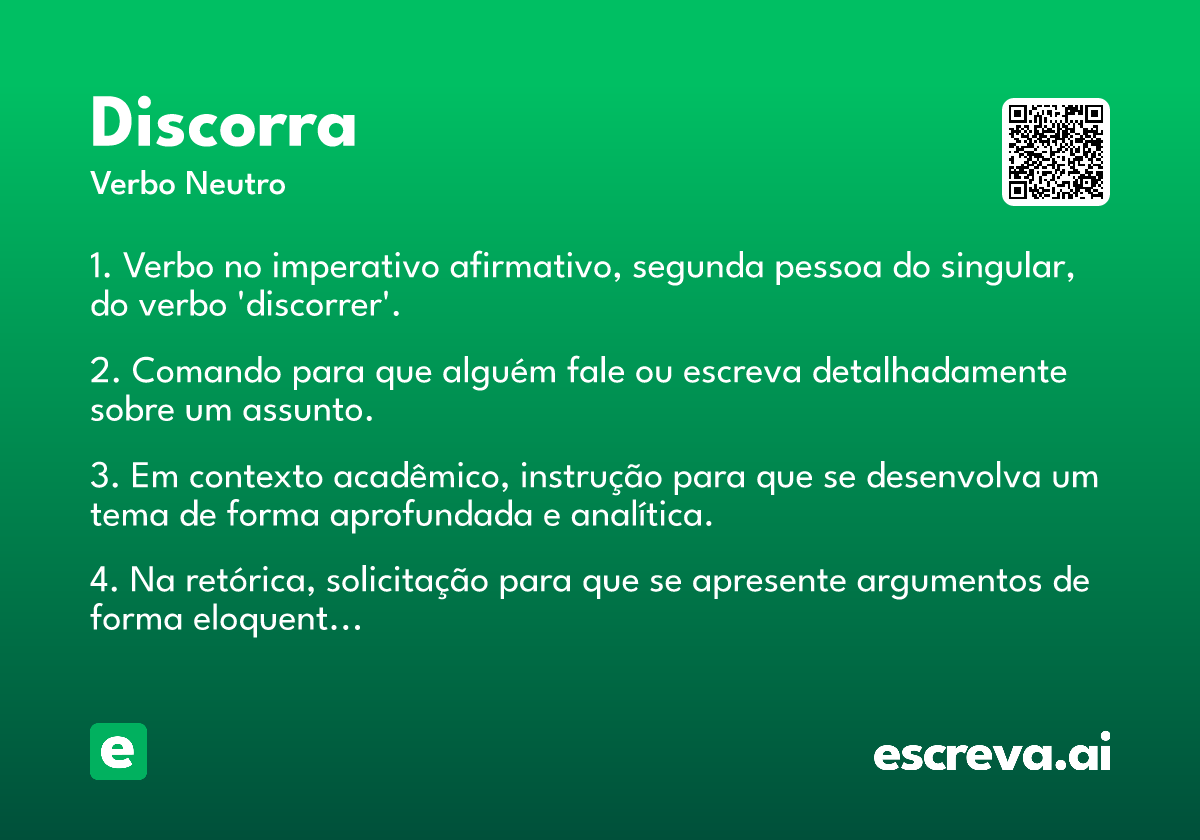 Discorra
Verbo Neutro

1. Verbo no imperativo afirmativo, segunda pessoa do singular, do verbo 'discorrer'.

2. Comando para que alguém fale ou escreva detalhadamente sobre um assunto.

3. Em contexto acadêmico, instrução para que se desenvolva um tema de forma aprofundada e analítica.

4. Na retórica, solicitação para que se apresente argumentos de forma eloquent…

e

escreva.ai